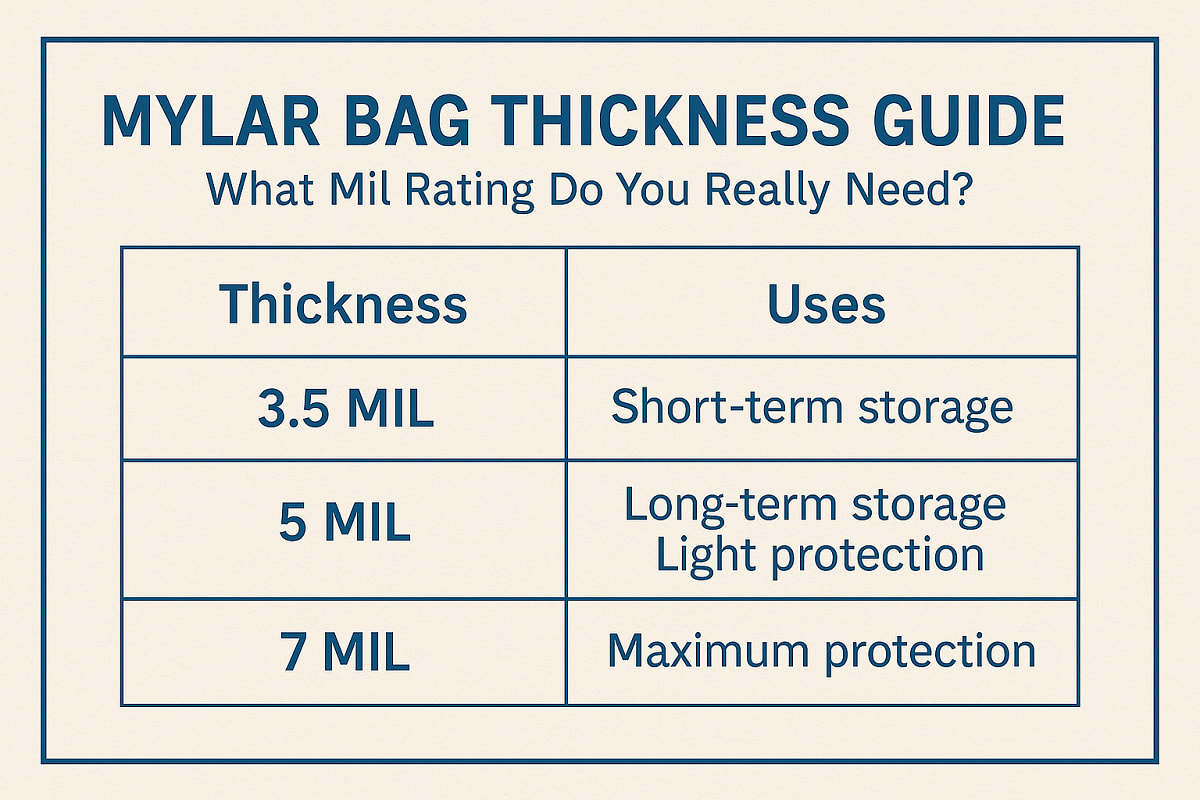 MYLAR BAG THICKNESS GUIDE

What Mil Rating Do You Really Need?

| Thickness | Uses |
|---|---|
| 3.5 MIL | Short-term storage |
| 5 MIL | Long-term storage Light protection |
| 7 MIL | Maximum protection |